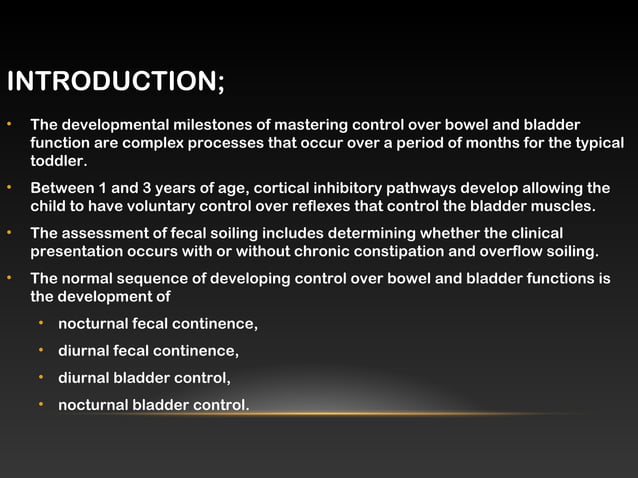 INTRODUCTION;

• The developmental milestones of mastering control over bowel and bladder function are complex processes that occur over a period of months for the typical toddler.

• Between 1 and 3 years of age, cortical inhibitory pathways develop allowing the child to have voluntary control over reflexes that control the bladder muscles.

• The assessment of fecal soiling includes determining whether the clinical presentation occurs with or without chronic constipation and overflow soiling.

• The normal sequence of developing control over bowel and bladder functions is the development of

  • nocturnal fecal continence,

  • diurnal fecal continence,

  • diurnal bladder control,

  • nocturnal bladder control.